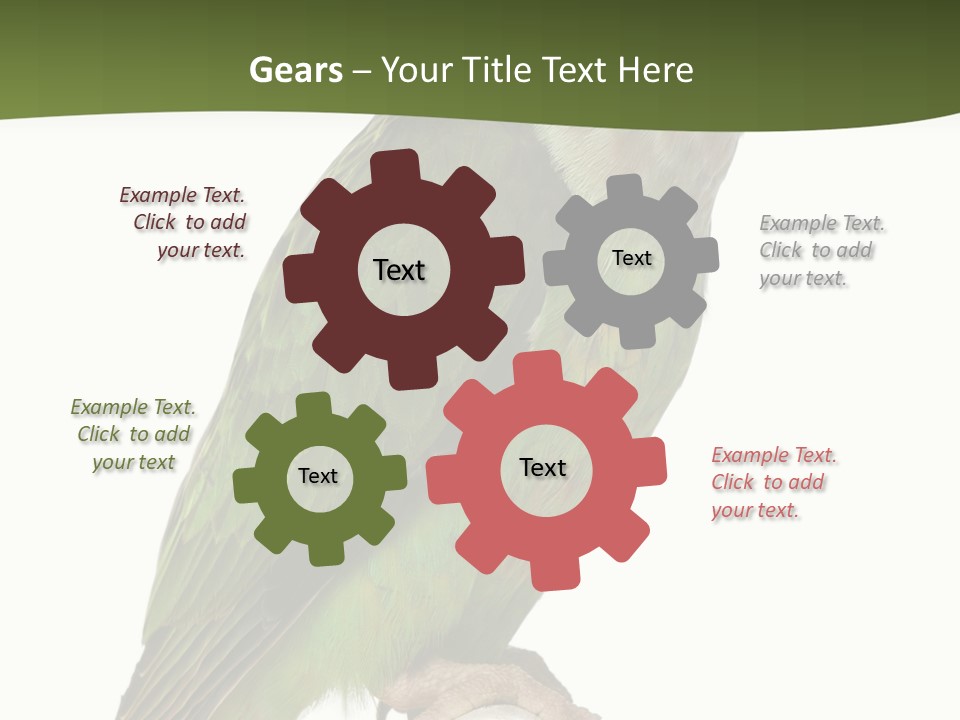 Gears – Your Title Text Here

Example Text. Click to add your text.

Text

Text

Example Text. Click to add your text.

Example Text. Click to add your text

Text

Text

Example Text. Click to add your text.